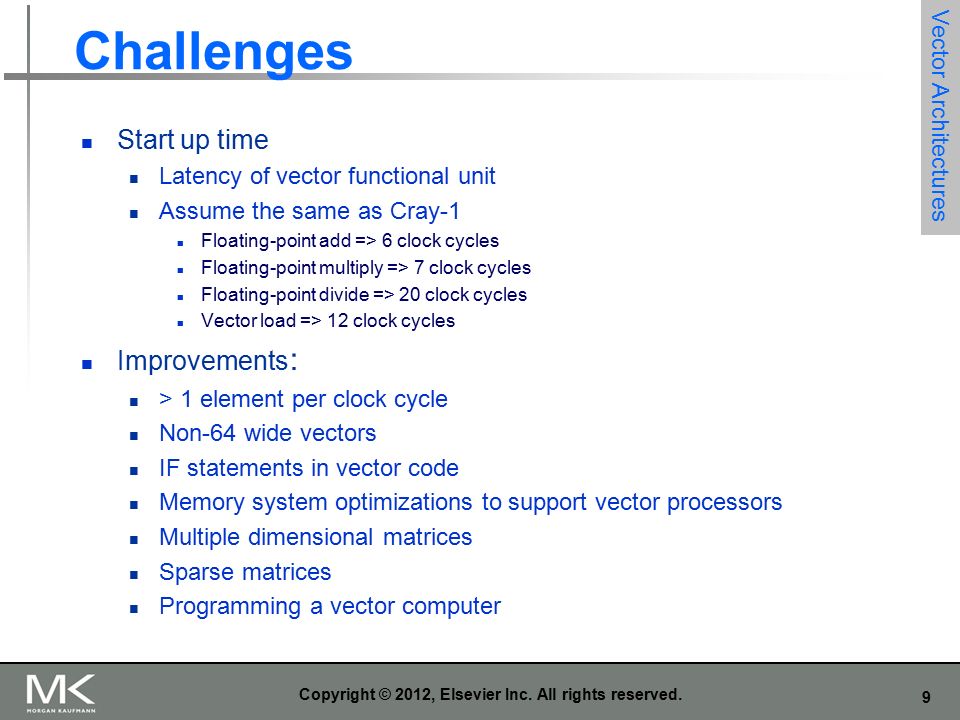 Challenges

Vector Architectures

- Start up time
  - Latency of vector functional unit
  - Assume the same as Cray-1
    - Floating-point add => 6 clock cycles
    - Floating-point multiply => 7 clock cycles
    - Floating-point divide => 20 clock cycles
    - Vector load => 12 clock cycles
- Improvements:
  - > 1 element per clock cycle
  - Non-64 wide vectors
  - IF statements in vector code
  - Memory system optimizations to support vector processors
  - Multiple dimensional matrices
  - Sparse matrices
  - Programming a vector computer

MK MORGAN KAUFMANN

Copyright © 2012, Elsevier Inc. All rights reserved.

9